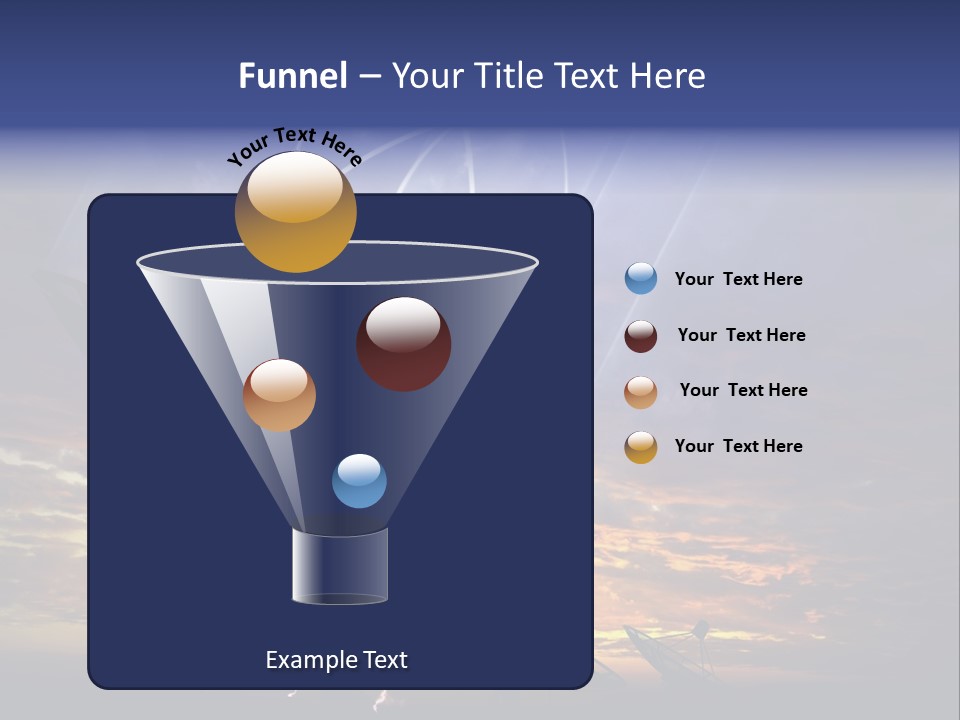 Funnel – Your Title Text Here

Your Text Here

Your Text Here

Your Text Here

Your Text Here

Your Text Here

Example Text